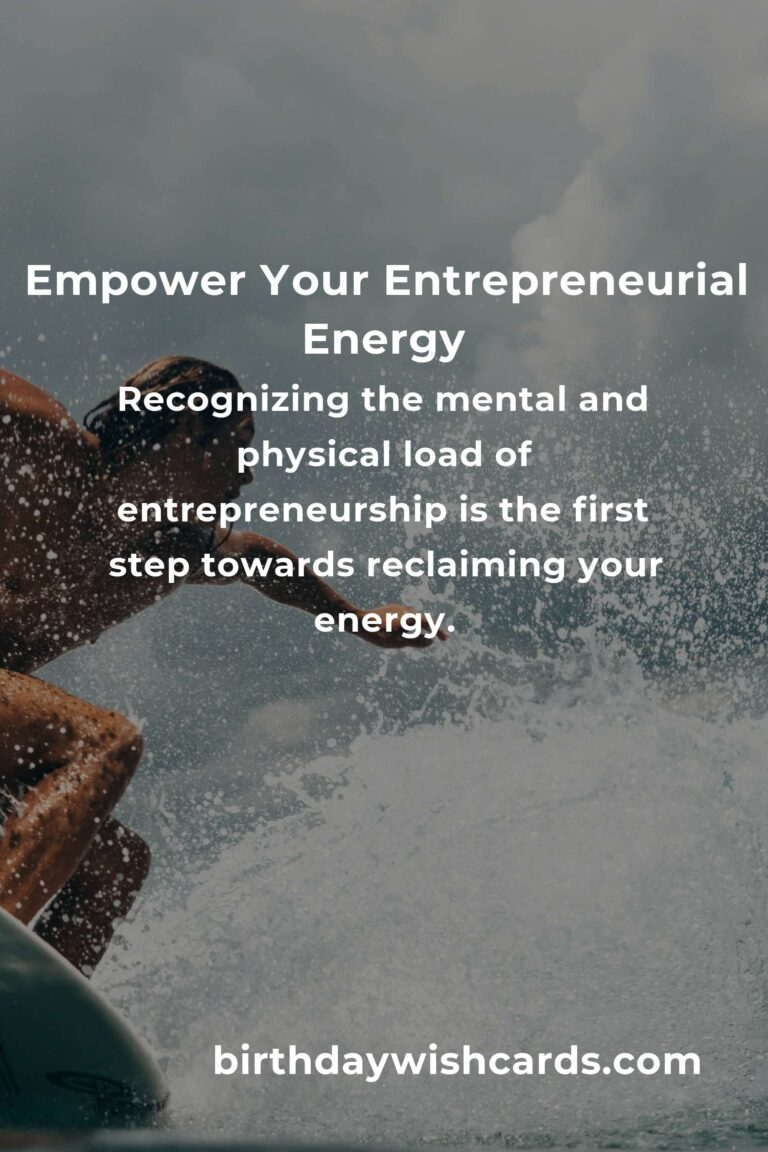 Empower Your Entrepreneurial Energy

Recognizing the mental and physical load of entrepreneurship is the first step towards reclaiming your energy.

birthdaywishcards.com